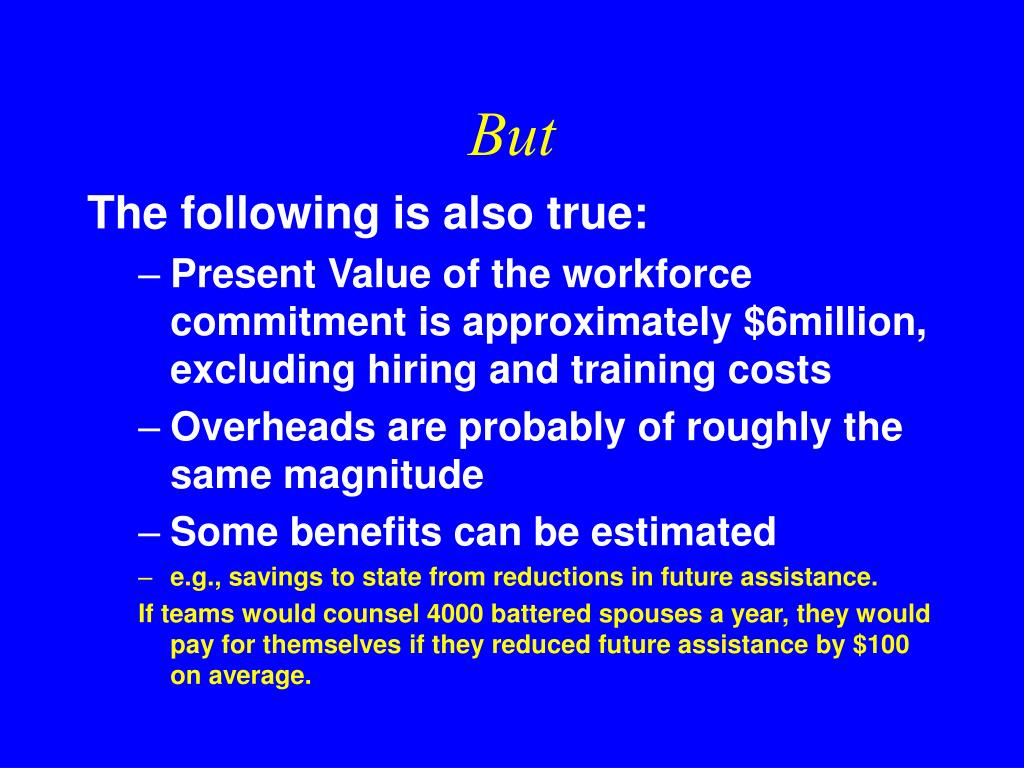 But

The following is also true:

– Present Value of the workforce commitment is approximately \$6million, excluding hiring and training costs

– Overheads are probably of roughly the same magnitude

– Some benefits can be estimated

– e.g., savings to state from reductions in future assistance.

If teams would counsel 4000 battered spouses a year, they would pay for themselves if they reduced future assistance by \$100 on average.